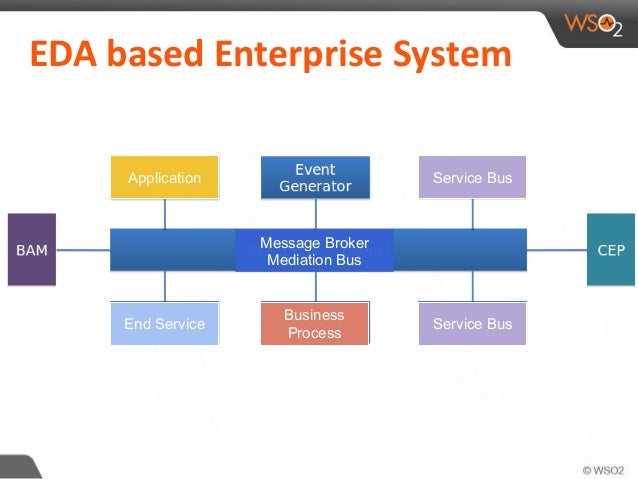 WSO2

EDA based Enterprise System

Application

Event Generator

Service Bus

BAM

Message Broker Mediation Bus

CEP

End Service

Business Process

Service Bus

© WSO2